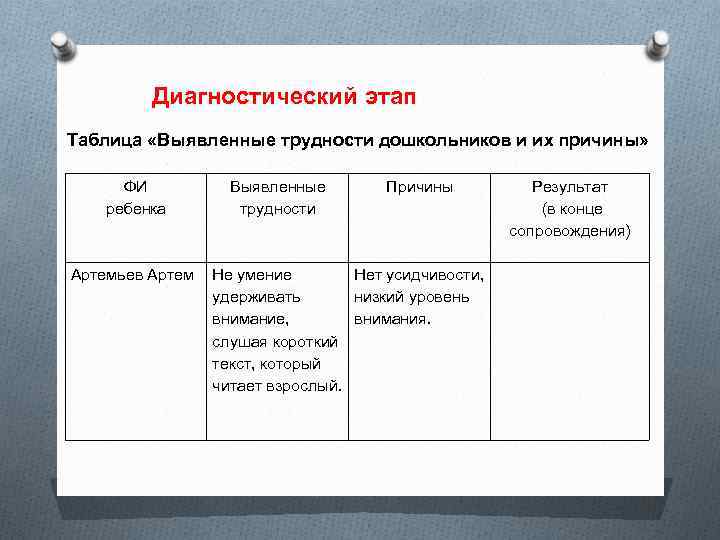 Диагностический этап

Таблица «Выявленные трудности дошкольников и их причины»

| ФИ ребенка | Выявленные трудности | Причины | Результат (в конце сопровождения) |
|---|---|---|---|
| Артемьев Артем | Не умение удерживать внимание, слушая короткий текст, который читает взрослый. | Нет усидчивости, низкий уровень внимания. | |